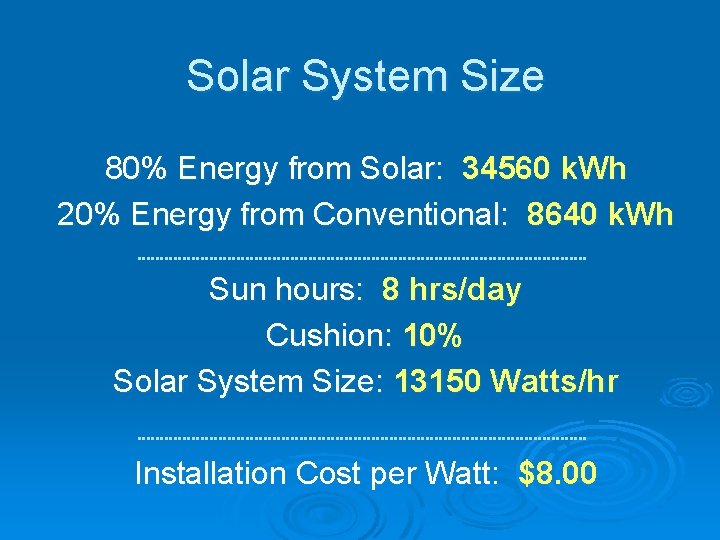 Solar System Size

80% Energy from Solar: 34560 kWh
20% Energy from Conventional: 8640 kWh

Sun hours: 8 hrs/day
Cushion: 10%
Solar System Size: 13150 Watts/hr

Installation Cost per Watt: $8.00